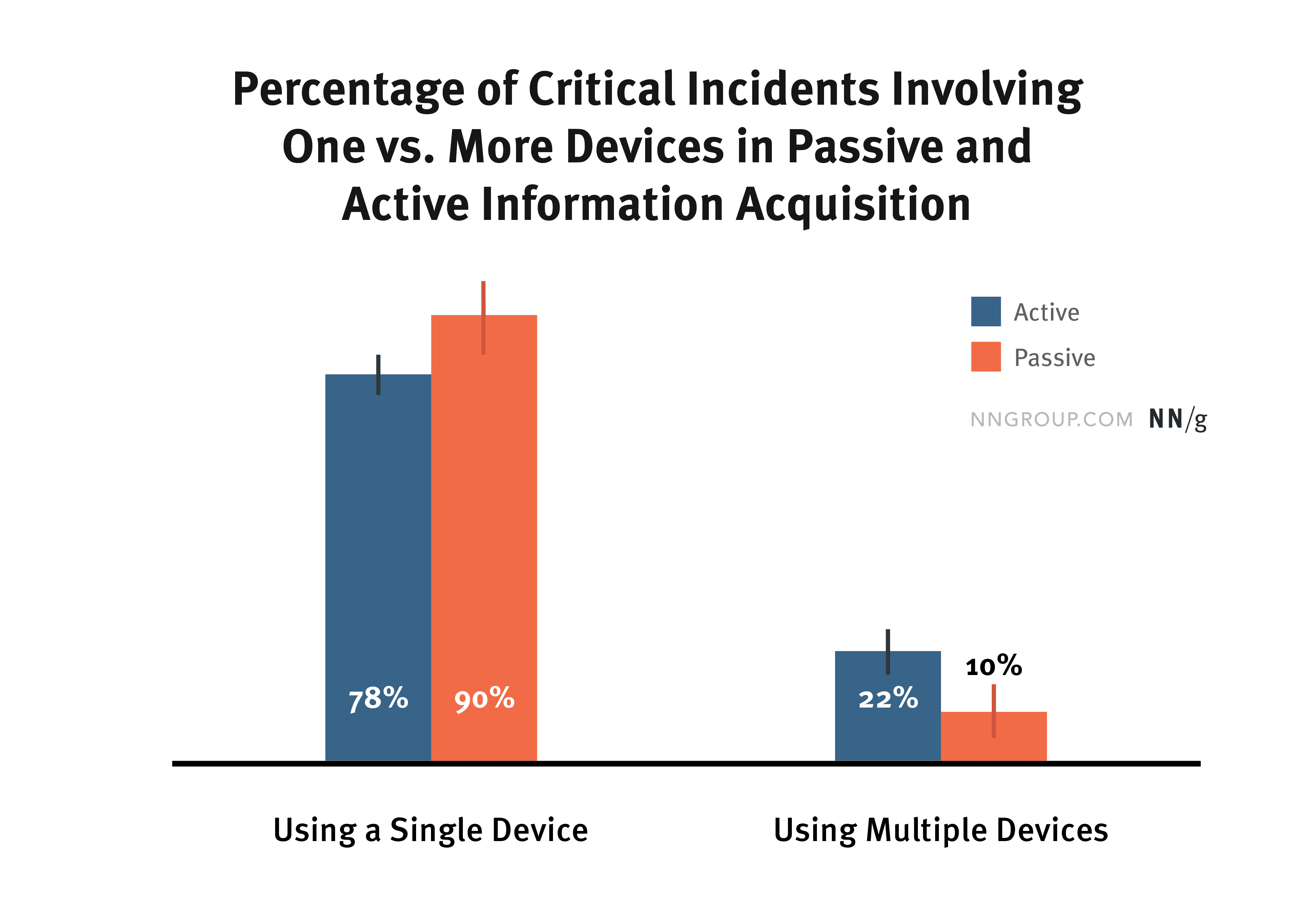 Percentage of Critical Incidents Involving One vs. More Devices in Passive and Active Information Acquisition

Active
Passive

NNGROUP.COM NN/g

78%
90%
22%
10%

Using a Single Device
Using Multiple Devices